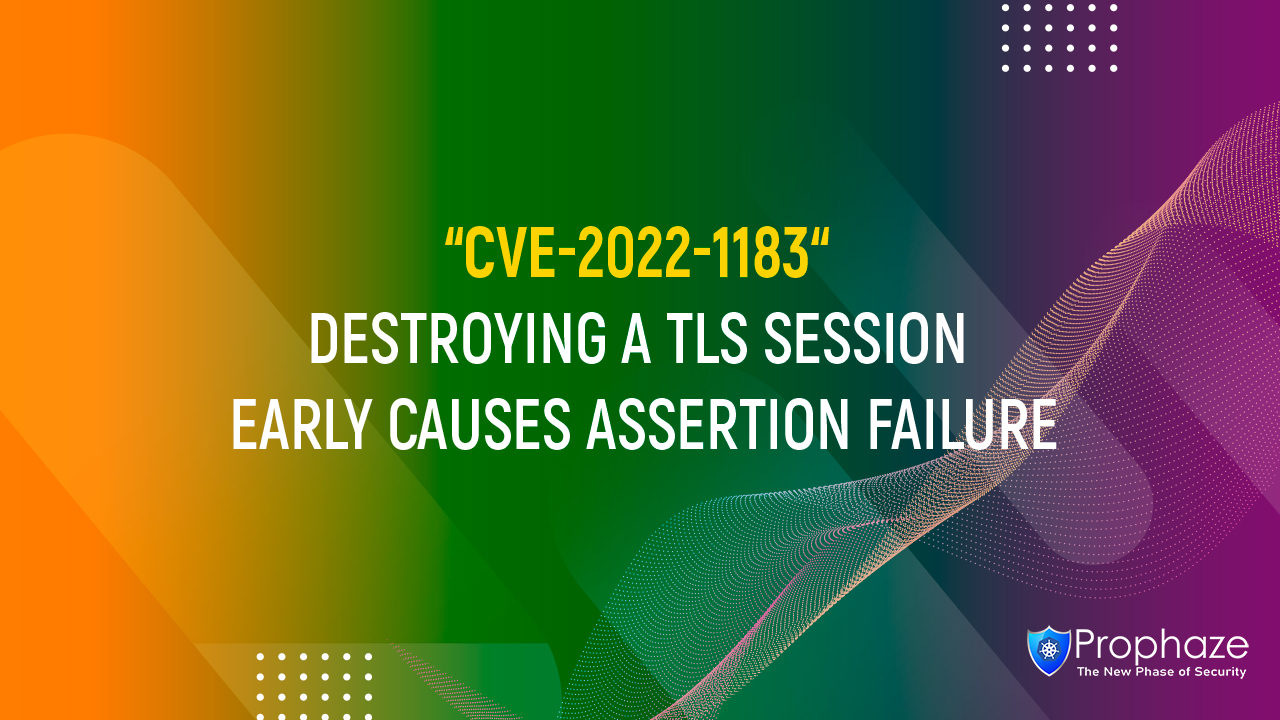 “CVE-2022-1183“
DESTROYING A TLS SESSION EARLY CAUSES ASSERTION FAILURE

Prophaze
The New Phase of Security